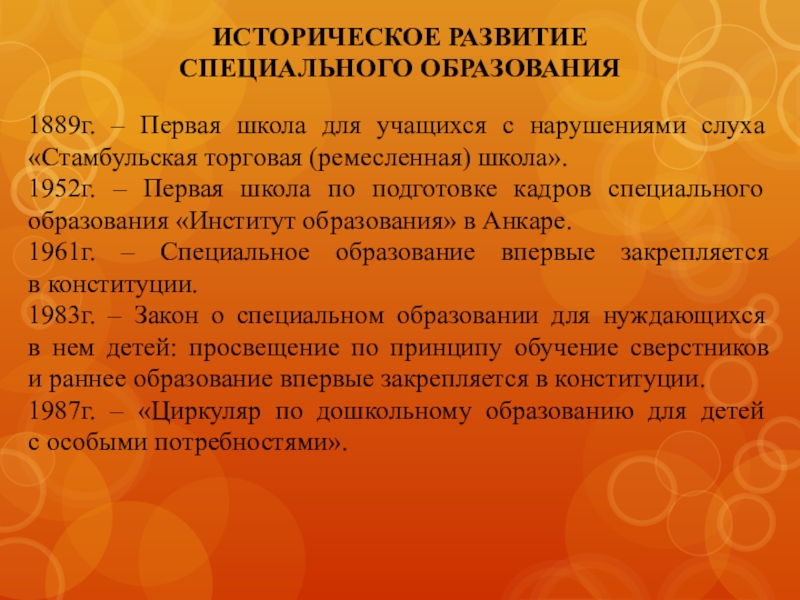 ИСТОРИЧЕСКОЕ РАЗВИТИЕ
СПЕЦИАЛЬНОГО ОБРАЗОВАНИЯ

1889г. – Первая школа для учащихся с нарушениями слуха «Стамбульская торговая (ремесленная) школа».
1952г. – Первая школа по подготовке кадров специального образования «Институт образования» в Анкаре.
1961г. – Специальное образование впервые закрепляется в конституции.
1983г. – Закон о специальном образовании для нуждающихся в нем детей: просвещение по принципу обучение сверстников и раннее образование впервые закрепляется в конституции.
1987г. – «Циркуляр по дошкольному образованию для детей с особыми потребностями».